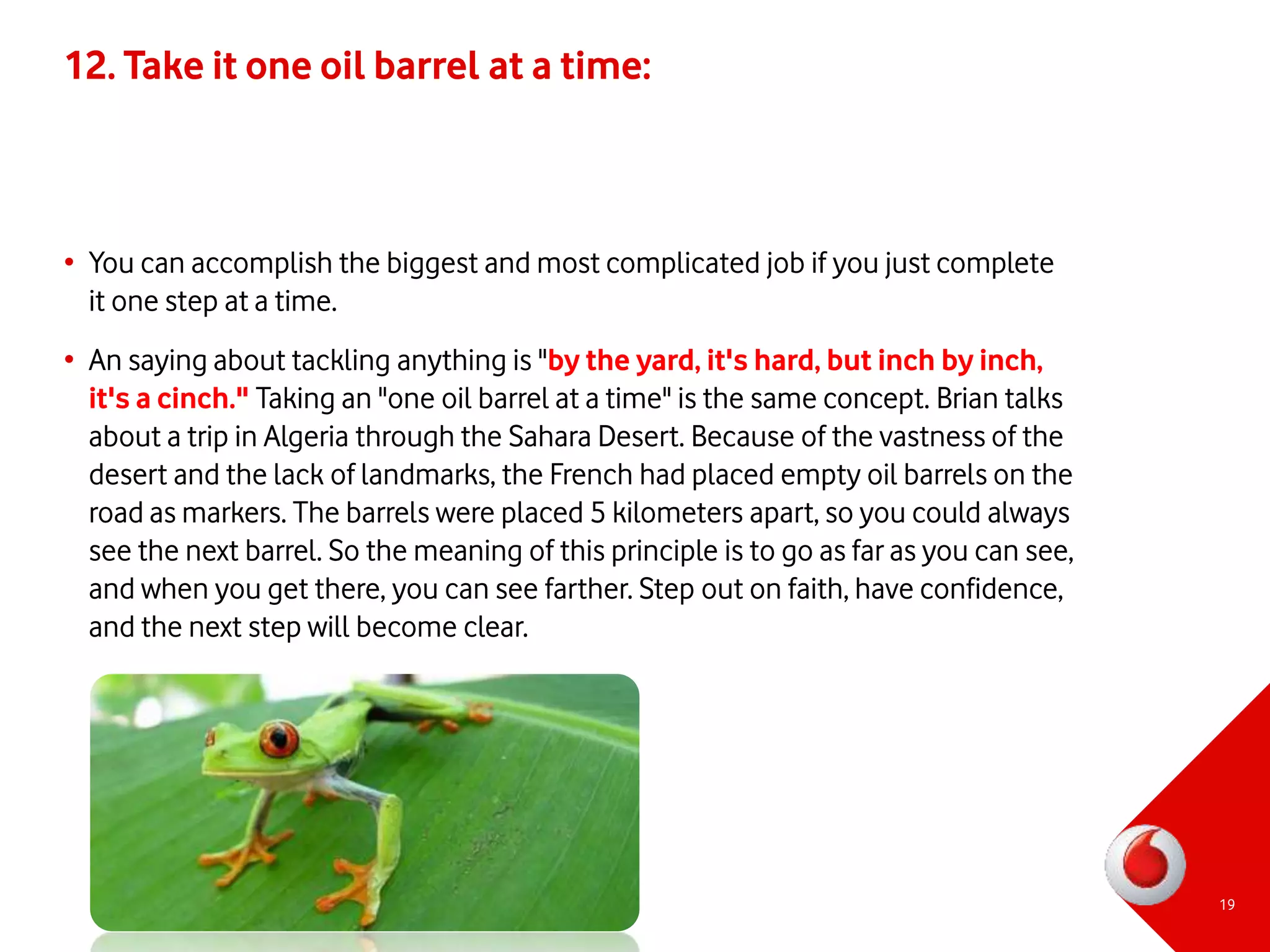 12. Take it one oil barrel at a time:

• You can accomplish the biggest and most complicated job if you just complete it one step at a time.

• An saying about tackling anything is "by the yard, it's hard, but inch by inch, it's a cinch." Taking an "one oil barrel at a time" is the same concept. Brian talks about a trip in Algeria through the Sahara Desert. Because of the vastness of the desert and the lack of landmarks, the French had placed empty oil barrels on the road as markers. The barrels were placed 5 kilometers apart, so you could always see the next barrel. So the meaning of this principle is to go as far as you can see, and when you get there, you can see farther. Step out on faith, have confidence, and the next step will become clear.

19